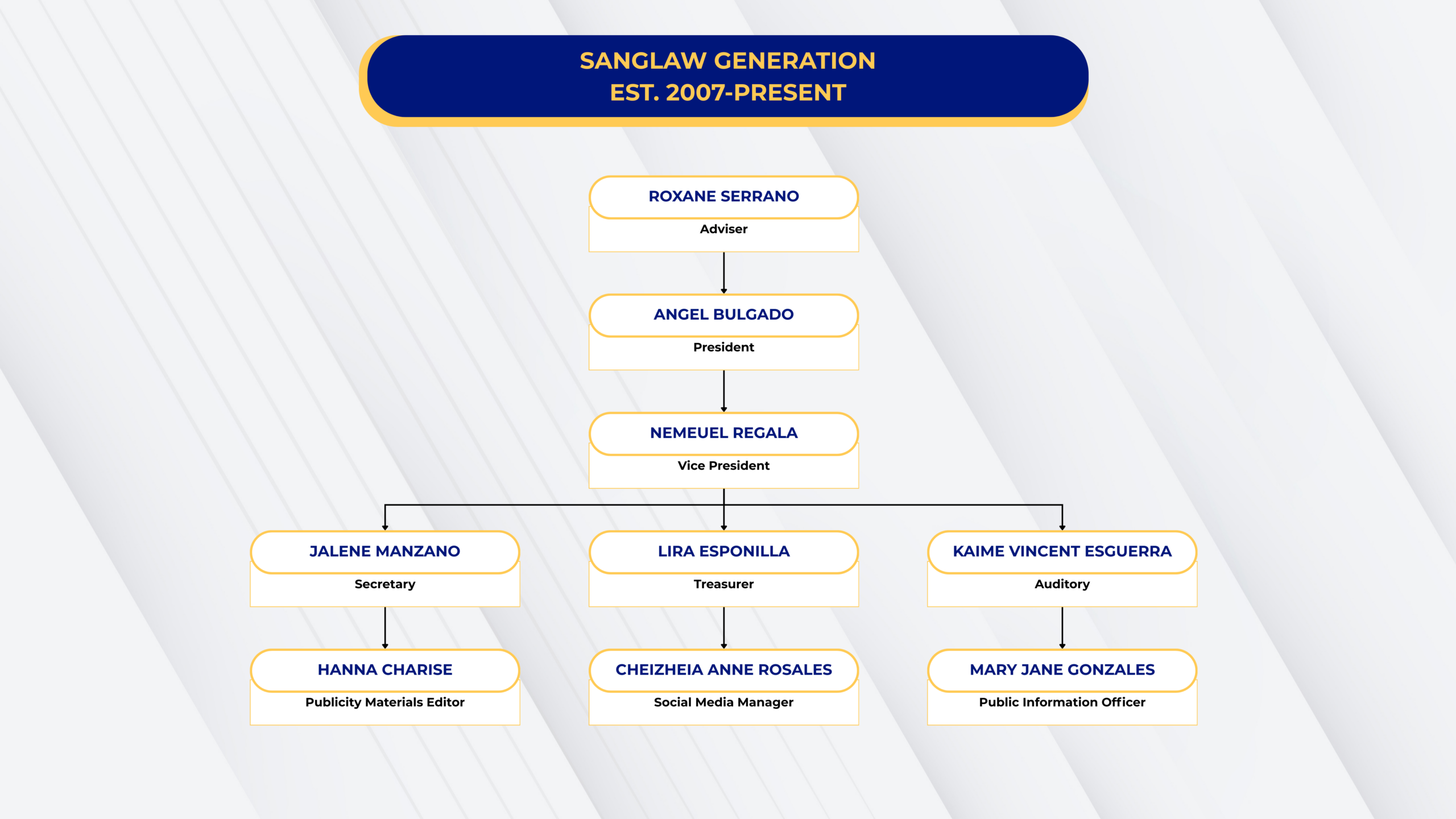 SANGLAW GENERATION
EST. 2007-PRESENT

ROXANE SERRANO
Adviser

ANGEL BULGADO
President

NEMEUEL REGALA
Vice President

JALENE MANZANO
Secretary

LIRA ESPONILLA
Treasurer

KAIME VINCENT ESGUERRA
Auditory

HANNA CHARISE
Publicity Materials Editor

CHEIZHEIA ANNE ROSALES
Social Media Manager

MARY JANE GONZALES
Public Information Officer